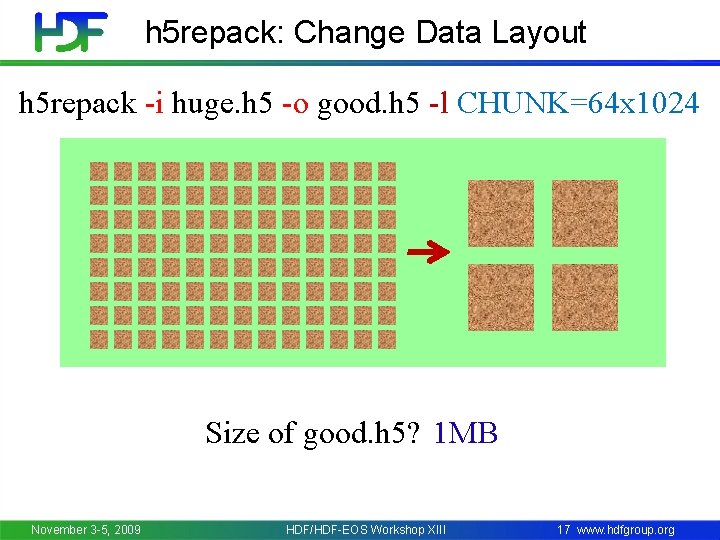 HDF h5repack: Change Data Layout

h5repack -i huge.h5 -o good.h5 -l CHUNK=64x1024

Size of good.h5? 1MB

November 3-5, 2009 HDF/HDF-EOS Workshop XIII 17 www.hdfgroup.org